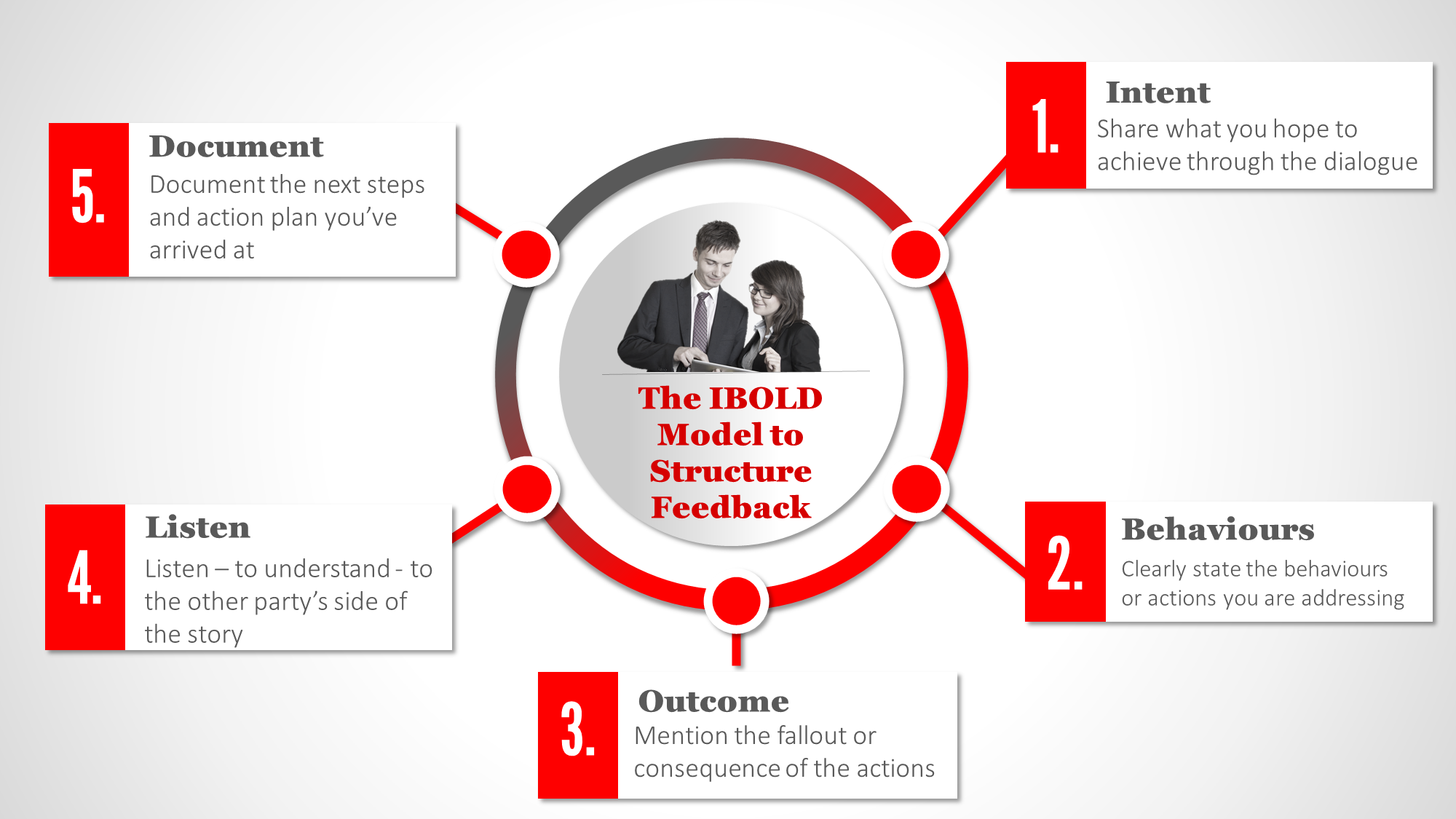 The IBOLD Model to Structure Feedback

1.
Intent
Share what you hope to achieve through the dialogue

2.
Behaviours
Clearly state the behaviours or actions you are addressing

3.
Outcome
Mention the fallout or consequence of the actions

4.
Listen
Listen – to understand - to the other party's side of the story

5.
Document
Document the next steps and action plan you've arrived at